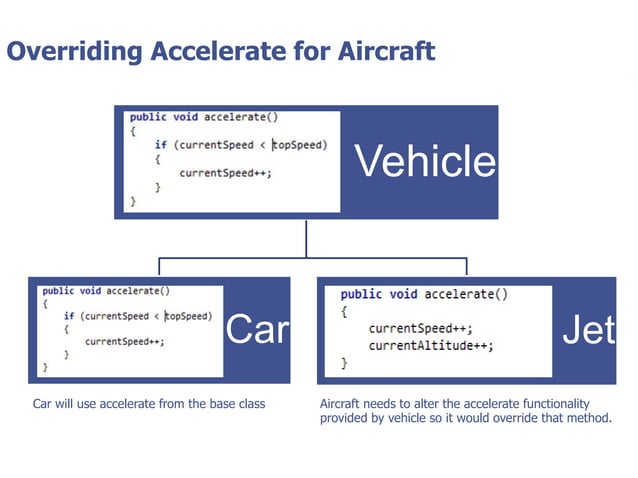 Overriding Accelerate for Aircraft

public void accelerate()
{
    if (currentSpeed < topSpeed)
    {
        currentSpeed++;
    }
}

Vehicle

public void accelerate()
{
    if (currentSpeed < topSpeed)
    {
        currentSpeed++;
    }
}

Car

public void accelerate()
{
    currentSpeed++;
    currentAltitude++;
}

Jet

Car will use accelerate from the base class

Aircraft needs to alter the accelerate functionality provided by vehicle so it would override that method.